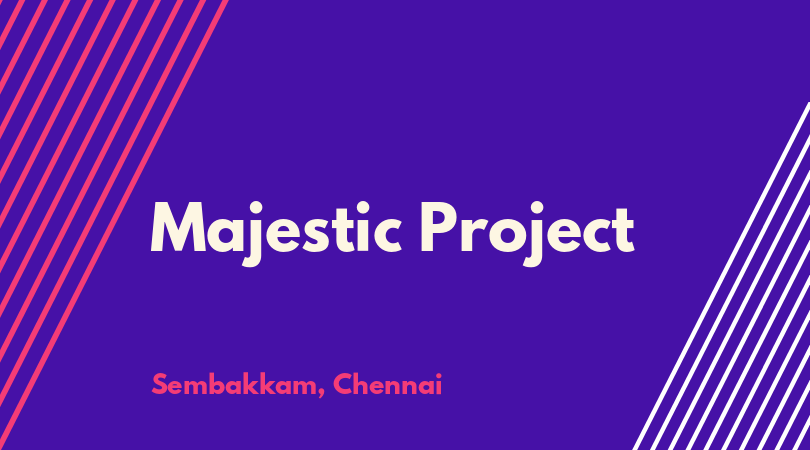 Majestic Project

Sembakkam, Chennai